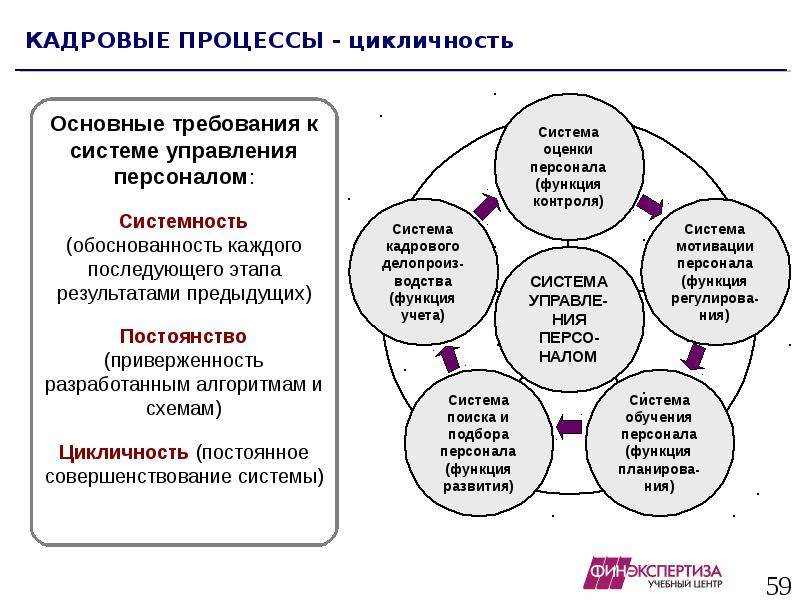 КАДРОВЫЕ ПРОЦЕССЫ - цикличность

Основные требования к системе управления персоналом:

Системность (обоснованность каждого последующего этапа результатами предыдущих)

Постоянство (приверженность разработанным алгоритмам и схемам)

Цикличность (постоянное совершенствование системы)

Система оценки персонала (функция контроля)

Система мотивации персонала (функция регулирования)

Система обучения персонала (функция планирования)

Система поиска и подбора персонала (функция развития)

Система кадрового делопроизводства (функция учета)

СИСТЕМА УПРАВЛЕНИЯ ПЕРСОНАЛОМ

ФИНЭКСПЕРТИЗА УЧЕБНЫЙ ЦЕНТР

59